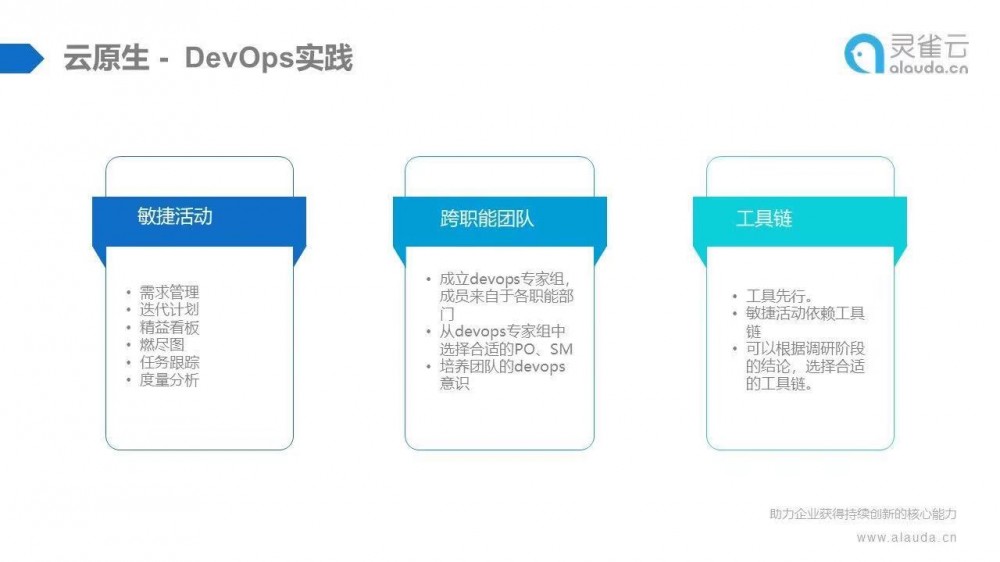 云原生 - DevOps实践

灵雀云
alauda.cn

敏捷活动

• 需求管理
• 迭代计划
• 精益看板
• 燃尽图
• 任务跟踪
• 度量分析

跨职能团队

• 成立devops专家组，成员来自于各职能部门
• 从devops专家组中选择合适的PO、SM
• 培养团队的devops意识

工具链

• 工具先行。
• 敏捷活动依赖工具链
• 可以根据调研阶段的结论，选择合适的工具链。

助力企业获得持续创新的核心能力
www.alauda.cn